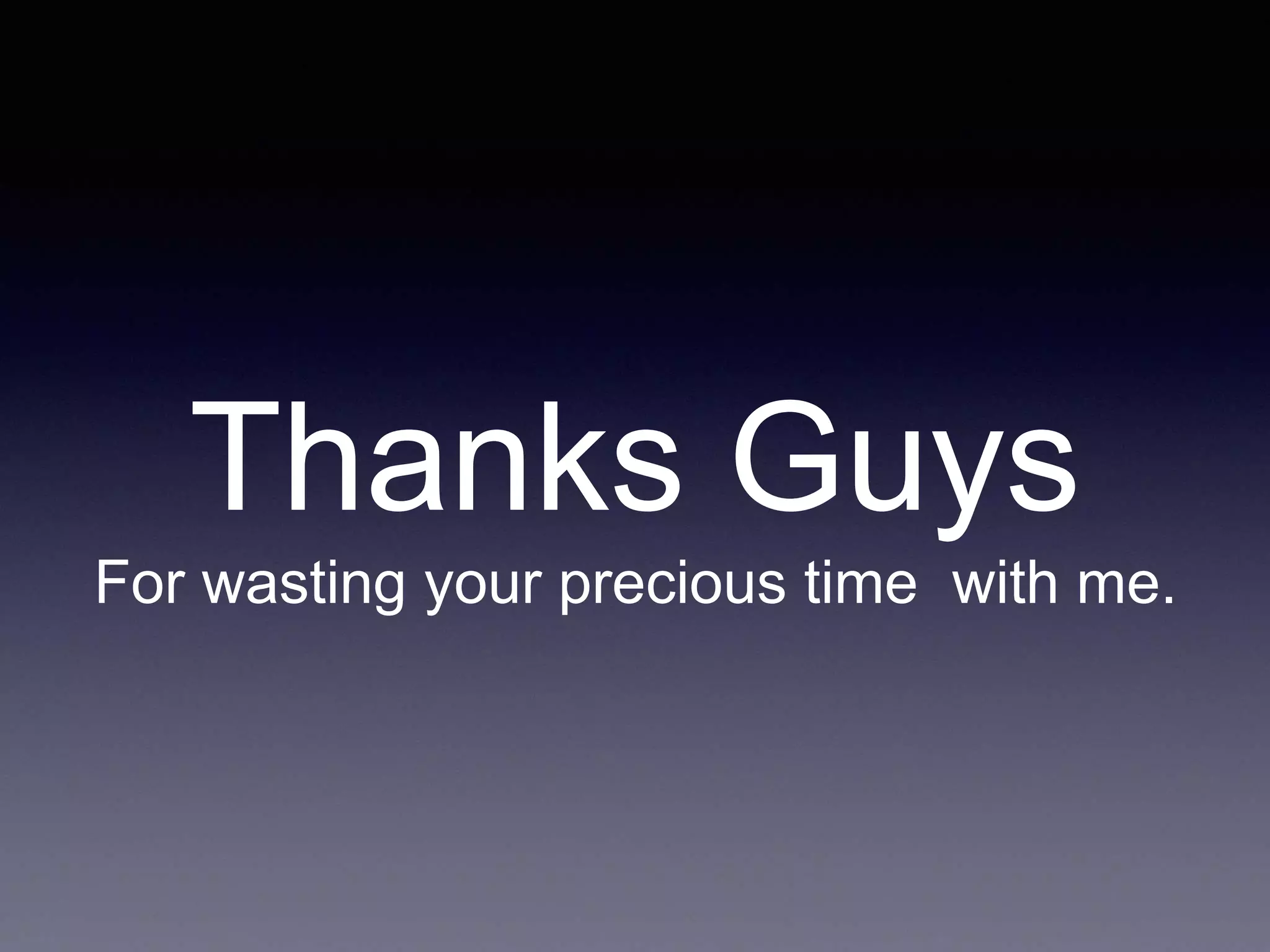 Thanks Guys

For wasting your precious time  with me.